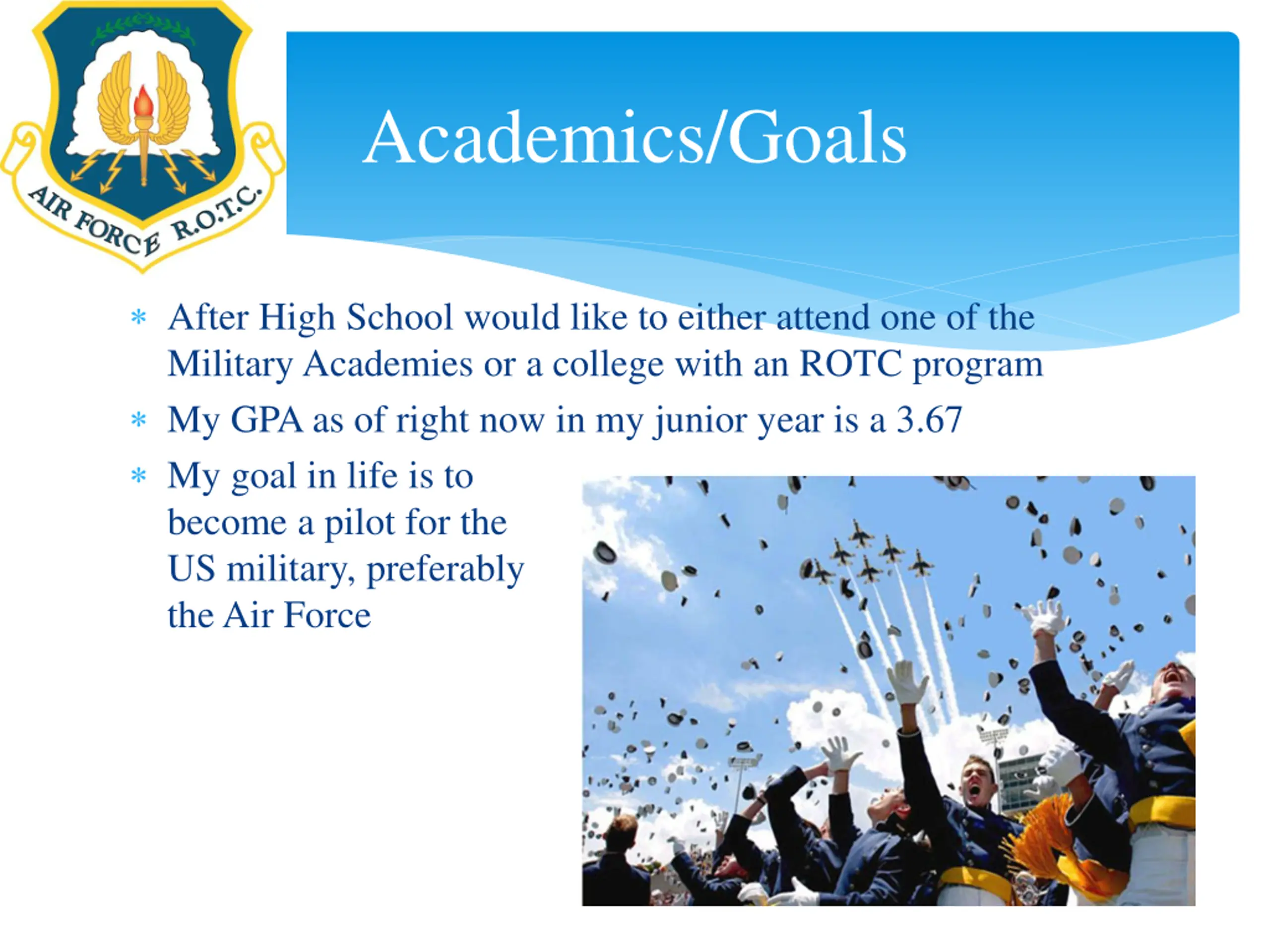 AIR FORCE R.O.T.C.

Academics/Goals

* After High School would like to either attend one of the Military Academies or a college with an ROTC program
* My GPA as of right now in my junior year is a 3.67
* My goal in life is to become a pilot for the US military, preferably the Air Force